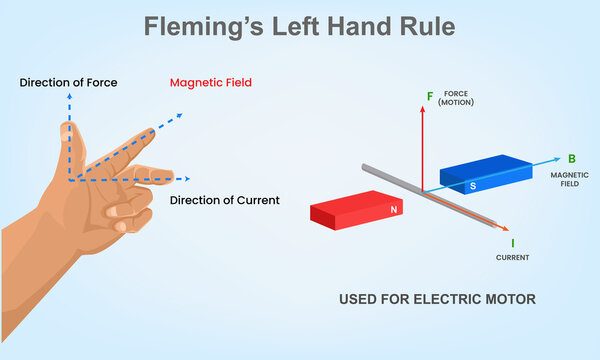 Fleming's Left Hand Rule

Direction of Force

Magnetic Field

Direction of Current

F FORCE (MOTION)

B MAGNETIC FIELD

S

N

I CURRENT

USED FOR ELECTRIC MOTOR